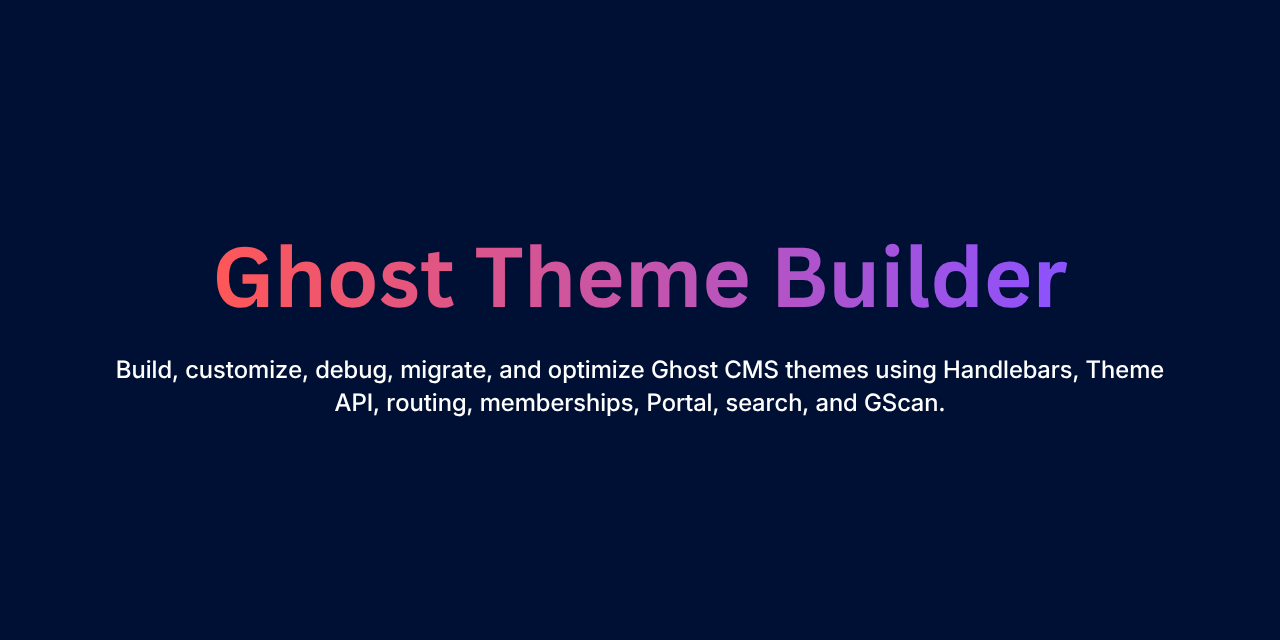 Ghost Theme Builder

Build, customize, debug, migrate, and optimize Ghost CMS themes using Handlebars, Theme API, routing, memberships, Portal, search, and GScan.